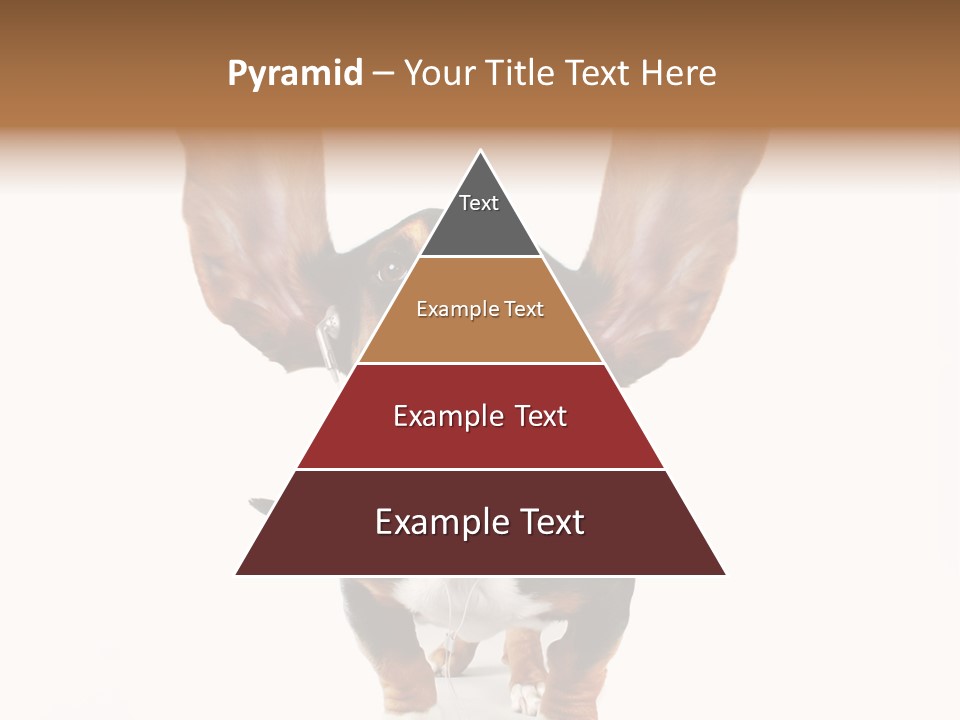 Pyramid – Your Title Text Here

Text

Example Text

Example Text

Example Text